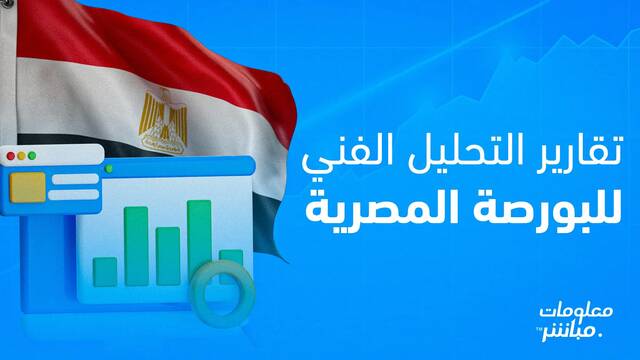 تقارير التحليل الفني
للبورصة المصرية

معلومات
مباشر.